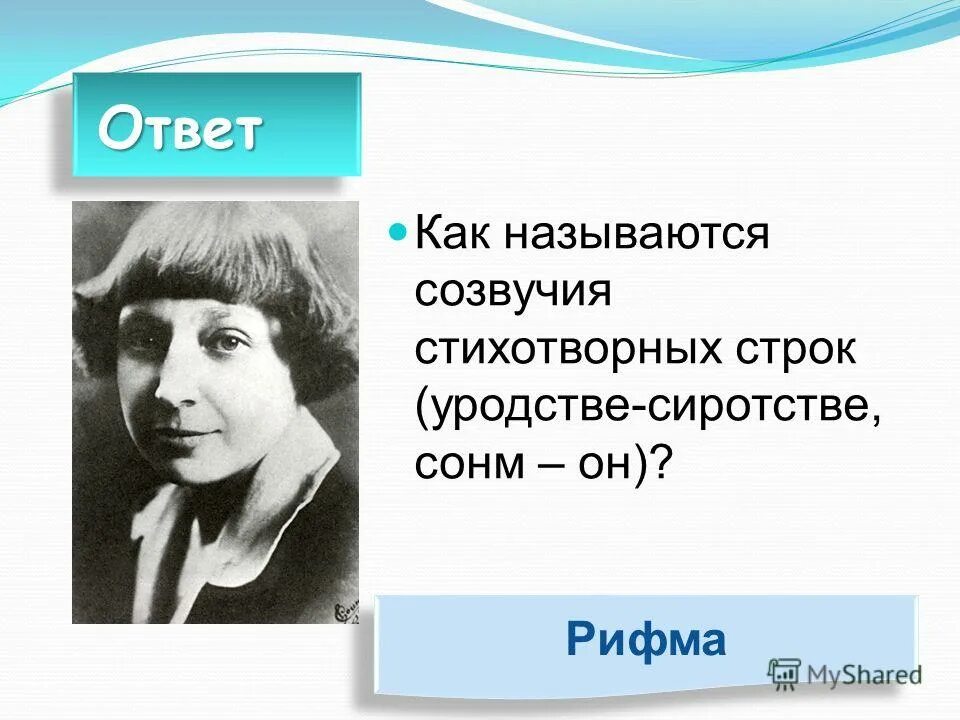 Ответ

Как называются созвучия стихотворных строк (уродстве-сиротстве, сонм – он)?

Рифма

MyShared